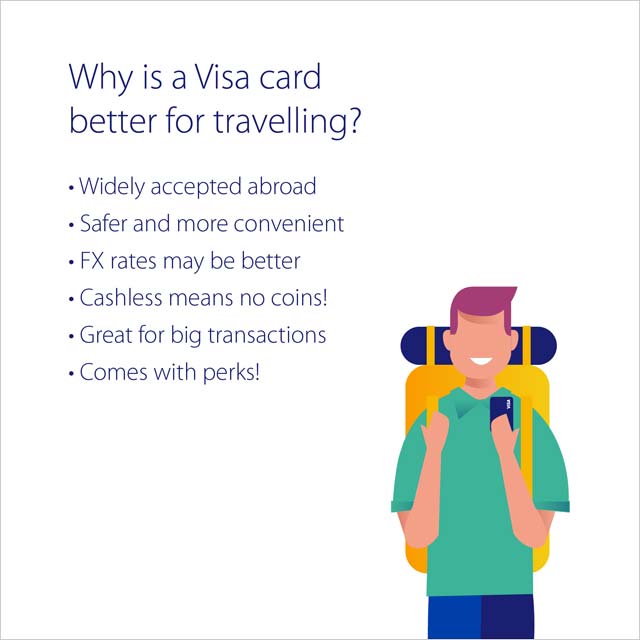 Why is a Visa card better for travelling?

• Widely accepted abroad
• Safer and more convenient
• FX rates may be better
• Cashless means no coins!
• Great for big transactions
• Comes with perks!

VISA